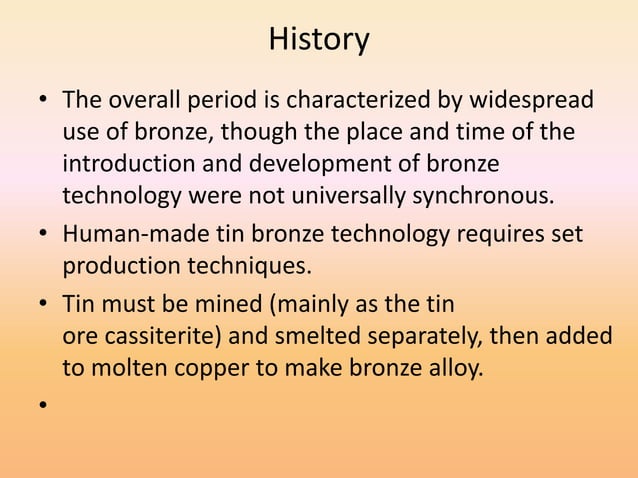 History

• The overall period is characterized by widespread use of bronze, though the place and time of the introduction and development of bronze technology were not universally synchronous.

• Human-made tin bronze technology requires set production techniques.

• Tin must be mined (mainly as the tin ore cassiterite) and smelted separately, then added to molten copper to make bronze alloy.

•